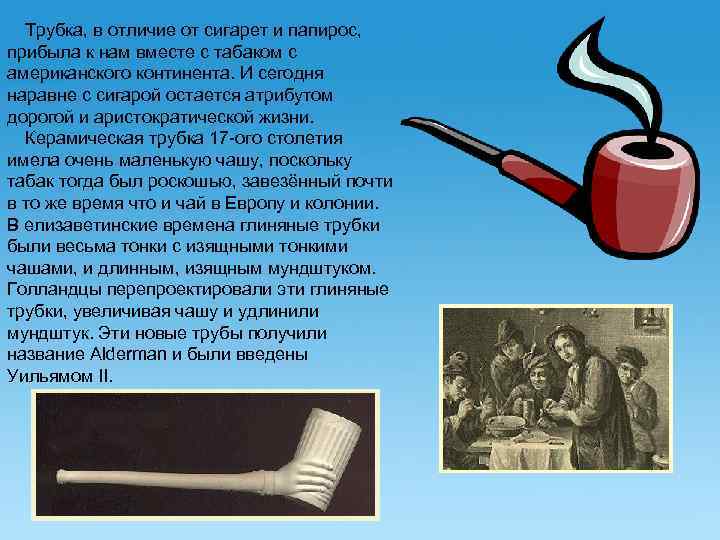 Трубка, в отличие от сигарет и папирос, прибыла к нам вместе с табаком с американского континента. И сегодня наравне с сигарой остается атрибутом дорогой и аристократической жизни.

Керамическая трубка 17-ого столетия имела очень маленькую чашу, поскольку табак тогда был роскошью, завезённый почти в то же время что и чай в Европу и колонии. В елизаветинские времена глиняные трубки были весьма тонки с изящными тонкими чашами, и длинным, изящным мундштуком. Голландцы перепроектировали эти глиняные трубки, увеличивая чашу и удлинили мундштук. Эти новые трубы получили название Alderman и были введены Уильямом II.